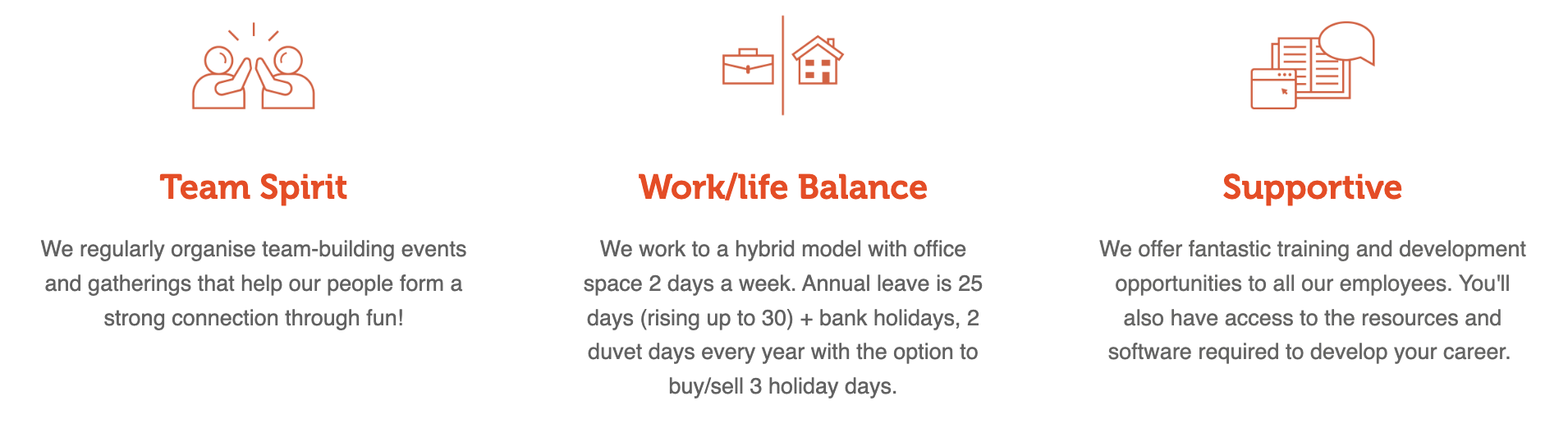 Team Spirit

We regularly organise team-building events and gatherings that help our people form a strong connection through fun!

Work/life Balance

We work to a hybrid model with office space 2 days a week. Annual leave is 25 days (rising up to 30) + bank holidays, 2 duvet days every year with the option to buy/sell 3 holiday days.

Supportive

We offer fantastic training and development opportunities to all our employees. You'll also have access to the resources and software required to develop your career.